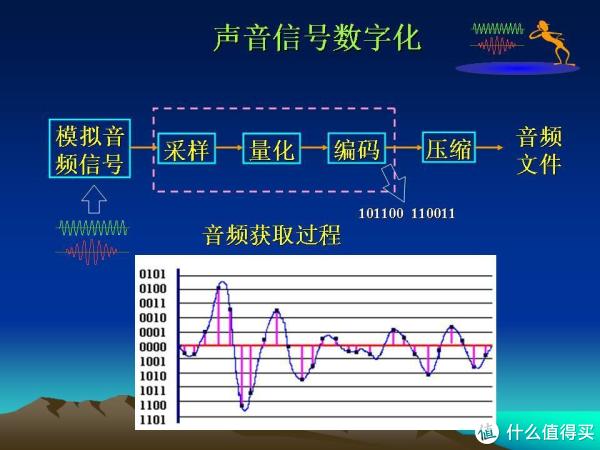 声音信号数字化

模拟音频信号

采样

量化

编码

压缩

音频文件

101100 110011

音频获取过程

0101
0100
0011
0010
0001
0000
1001
1010
1011
1100
1101

值 什么值得买